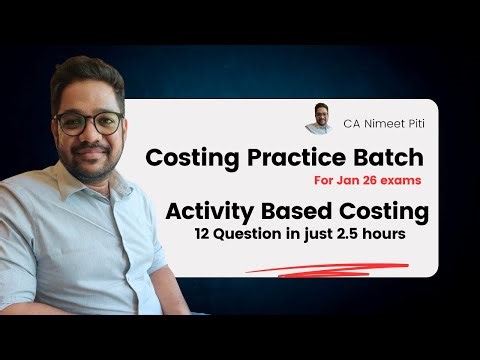 CA Nimeet Piti

Costing Practice Batch

For Jan 26 exams

Activity Based Costing

12 Question in just 2.5 hours